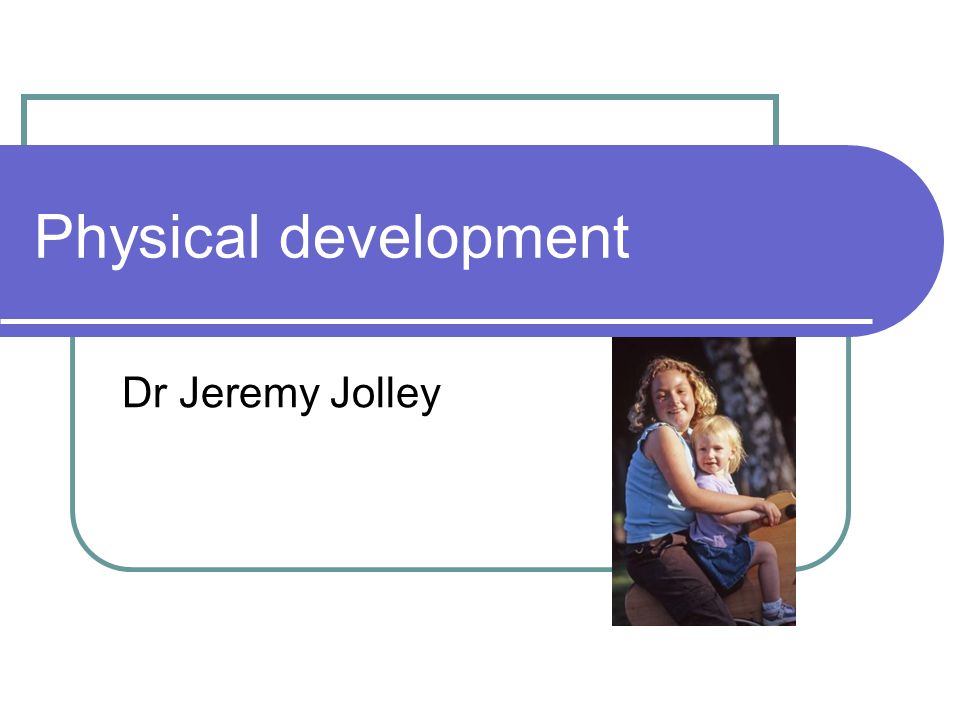 Physical development

Dr Jeremy Jolley